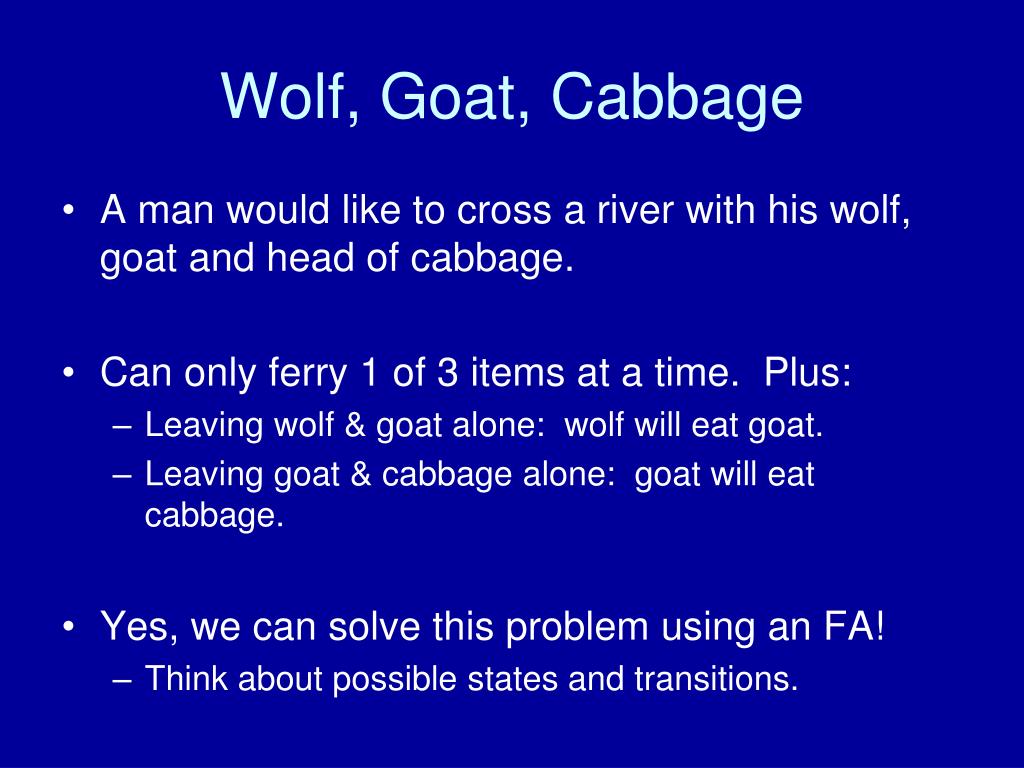 Wolf, Goat, Cabbage

• A man would like to cross a river with his wolf, goat and head of cabbage.

• Can only ferry 1 of 3 items at a time.  Plus:
– Leaving wolf & goat alone:  wolf will eat goat.
– Leaving goat & cabbage alone:  goat will eat cabbage.

• Yes, we can solve this problem using an FA!
– Think about possible states and transitions.